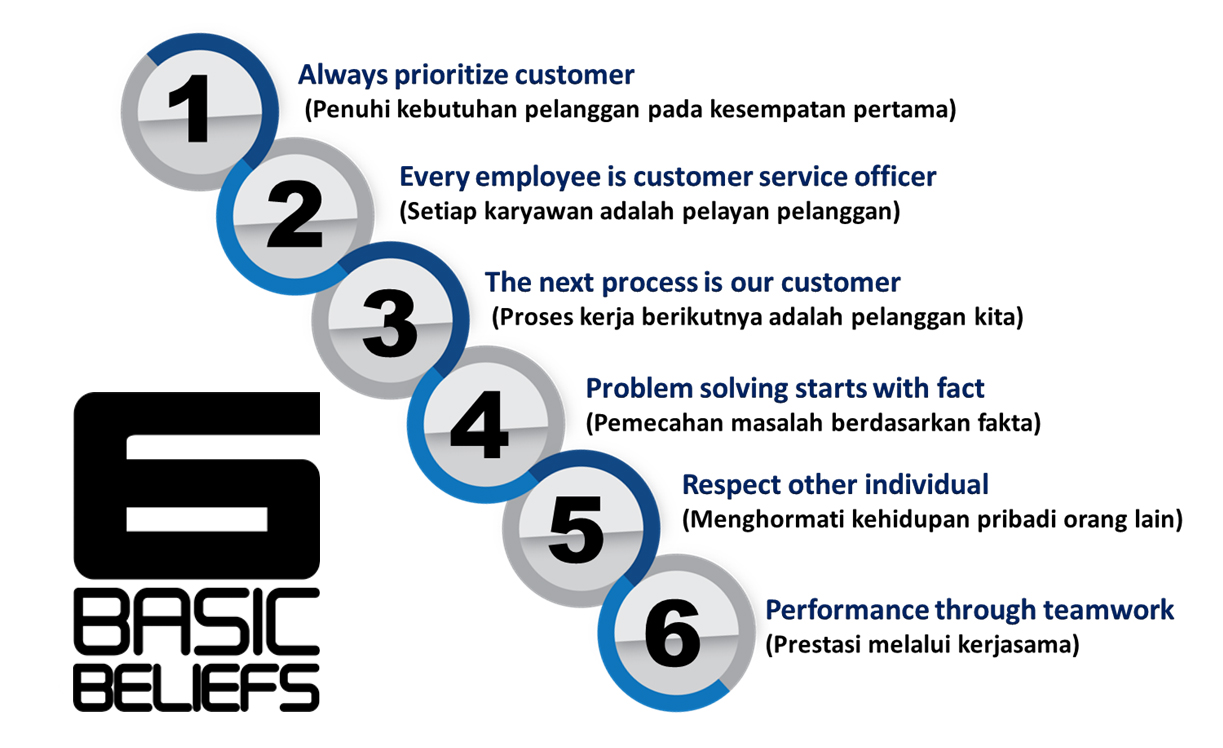 1
Always prioritize customer
(Penuhi kebutuhan pelanggan pada kesempatan pertama)

2
Every employee is customer service officer
(Setiap karyawan adalah pelayan pelanggan)

3
The next process is our customer
(Proses kerja berikutnya adalah pelanggan kita)

4
Problem solving starts with fact
(Pemecahan masalah berdasarkan fakta)

5
Respect other individual
(Menghormati kehidupan pribadi orang lain)

6
Performance through teamwork
(Prestasi melalui kerjasama)

6
BASIC
BELIEFS